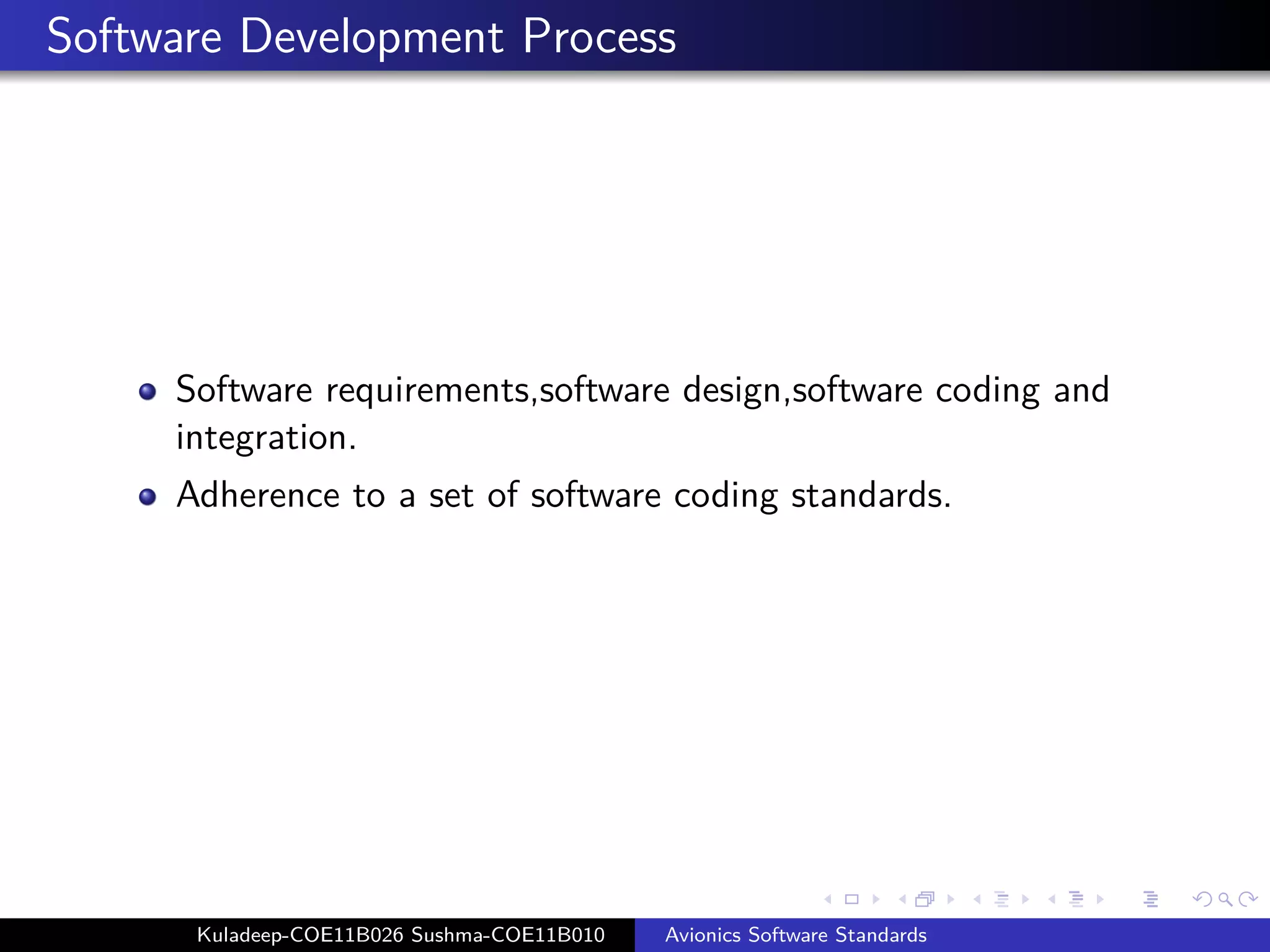 Software Development Process

- Software requirements,software design,software coding and integration.
- Adherence to a set of software coding standards.

Kuladeep-COE11B026 Sushma-COE11B010 Avionics Software Standards